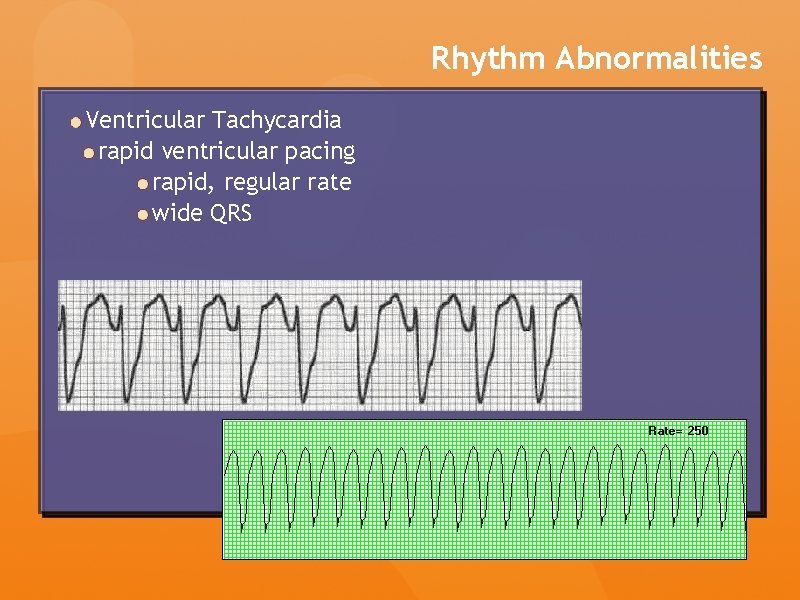 Rhythm Abnormalities

Ventricular Tachycardia
rapid ventricular pacing
rapid, regular rate
wide QRS

Rate= 250